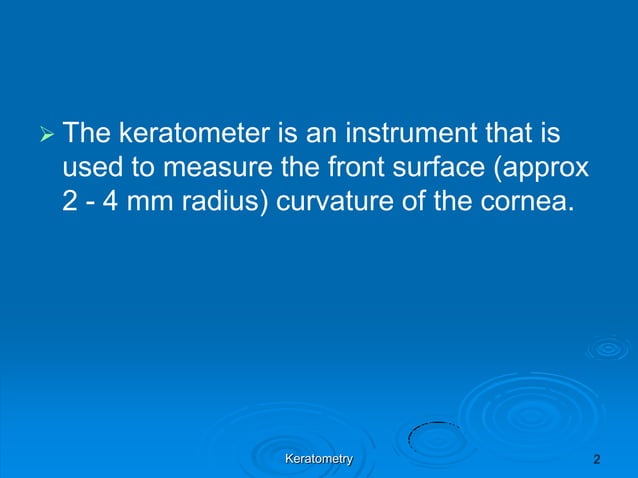 ➢ The keratometer is an instrument that is used to measure the front surface (approx 2 - 4 mm radius) curvature of the cornea.

Keratometry

2